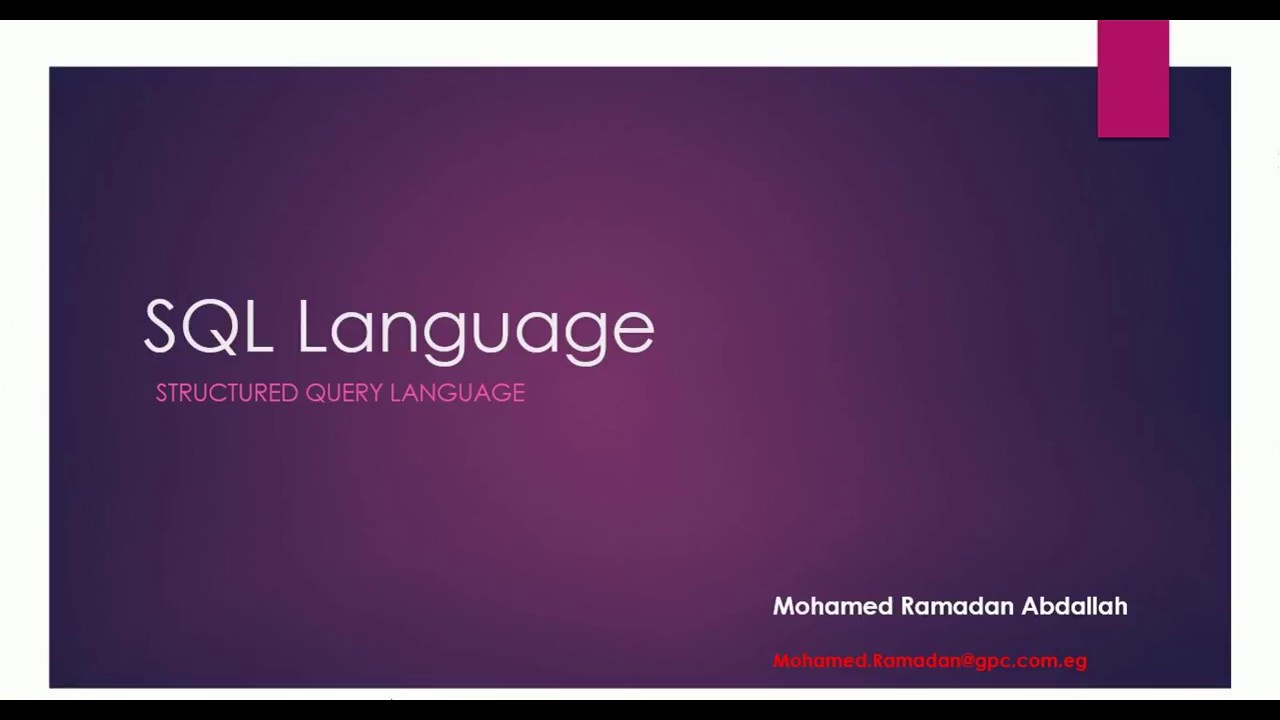 SQL Language

STRUCTURED QUERY LANGUAGE

Mohamed Ramadan Abdallah

Mohamed.Ramadan@gpc.com.eg